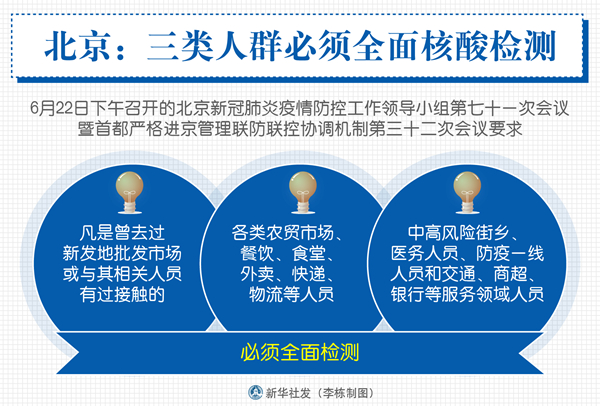 北京：三类人群必须全面核酸检测

6月22日下午召开的北京新冠肺炎疫情防控工作领导小组第七十一次会议暨首都严格进京管理联防联控协调机制第三十二次会议要求

凡是曾去过新发地批发市场或与其相关人员有过接触的

各类农贸市场、餐饮、食堂、外卖、快递、物流等人员

中高风险街乡、医务人员、防疫一线人员和交通、商超、银行等服务领域人员

必须全面检测

新华社发（李栋制图）